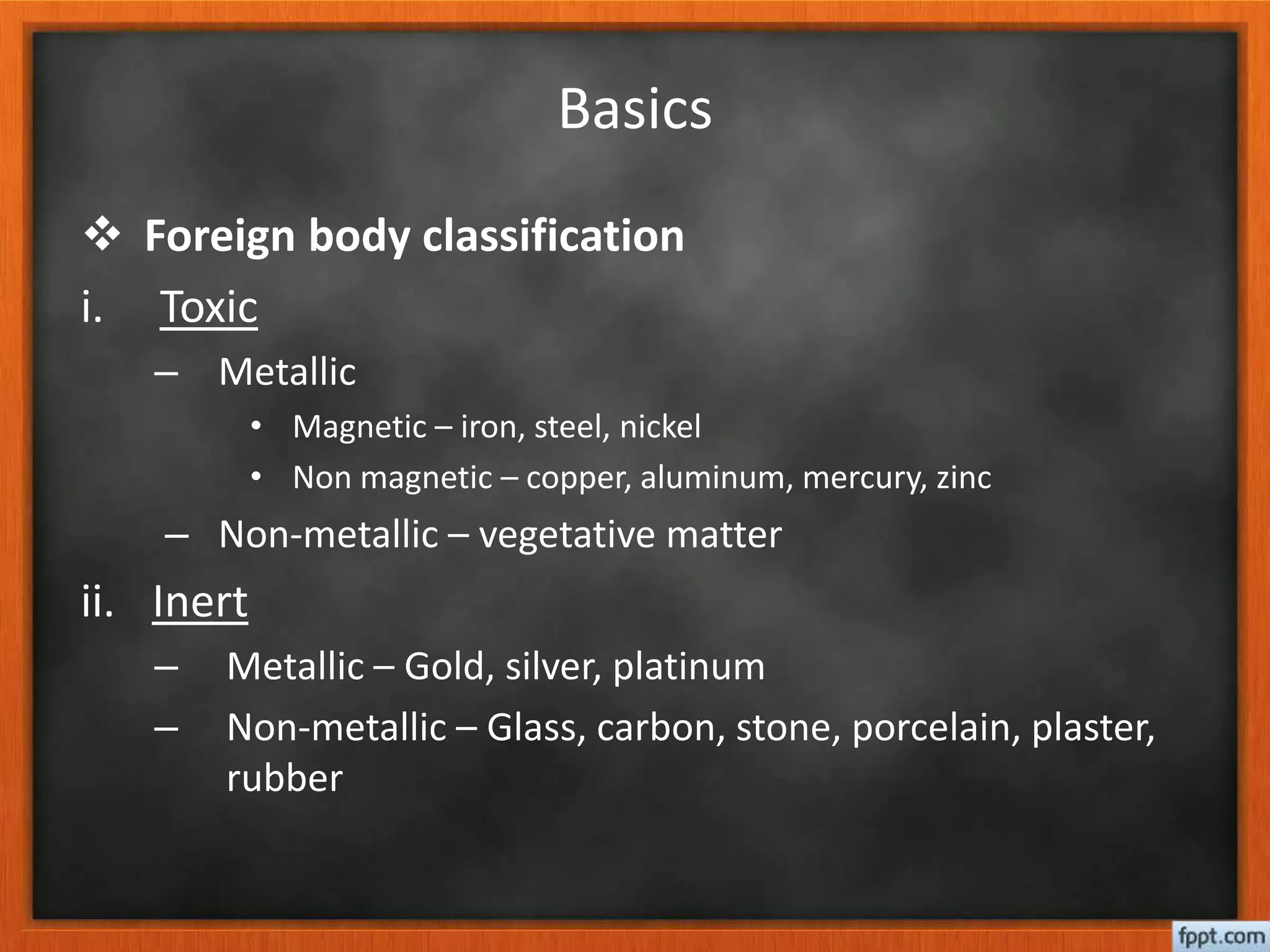 Basics

❖ Foreign body classification

i. Toxic

– Metallic

• Magnetic – iron, steel, nickel

• Non magnetic – copper, aluminum, mercury, zinc

– Non-metallic – vegetative matter

ii. Inert

– Metallic – Gold, silver, platinum

– Non-metallic – Glass, carbon, stone, porcelain, plaster, rubber

fppt.com